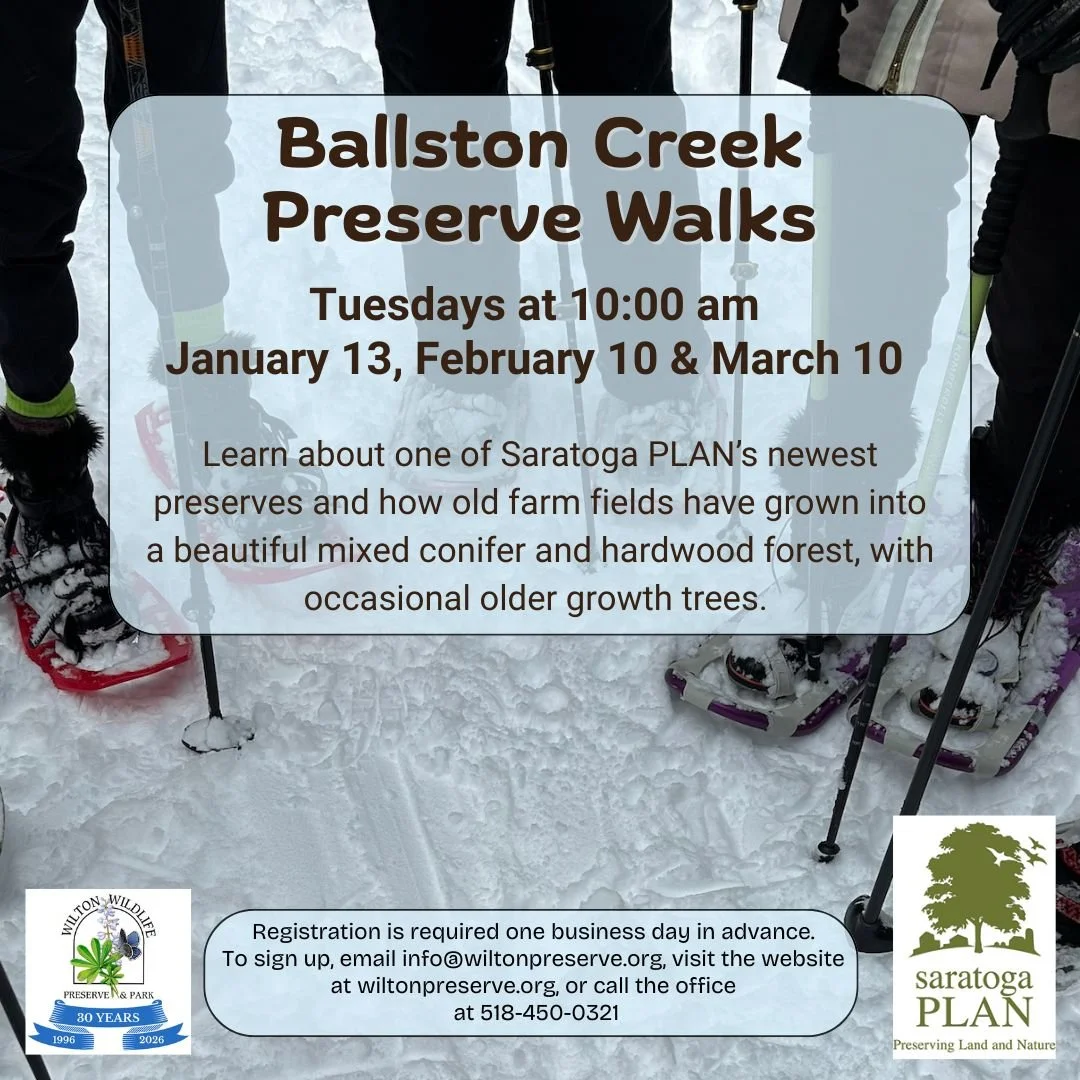 Ballston Creek Preserve Walks

Tuesdays at 10:00 am
January 13, February 10 & March 10

Learn about one of Saratoga PLAN's newest preserves and how old farm fields have grown into a beautiful mixed conifer and hardwood forest, with occasional older growth trees.

WILTON WILDLIFE
PRESERVE & PARK
30 YEARS
1996 2026

Registration is required one business day in advance.
To sign up, email info@wiltonpreserve.org, visit the website at wiltonpreserve.org, or call the office at 518-450-0321

saratoga
PLAN
Preserving Land and Nature